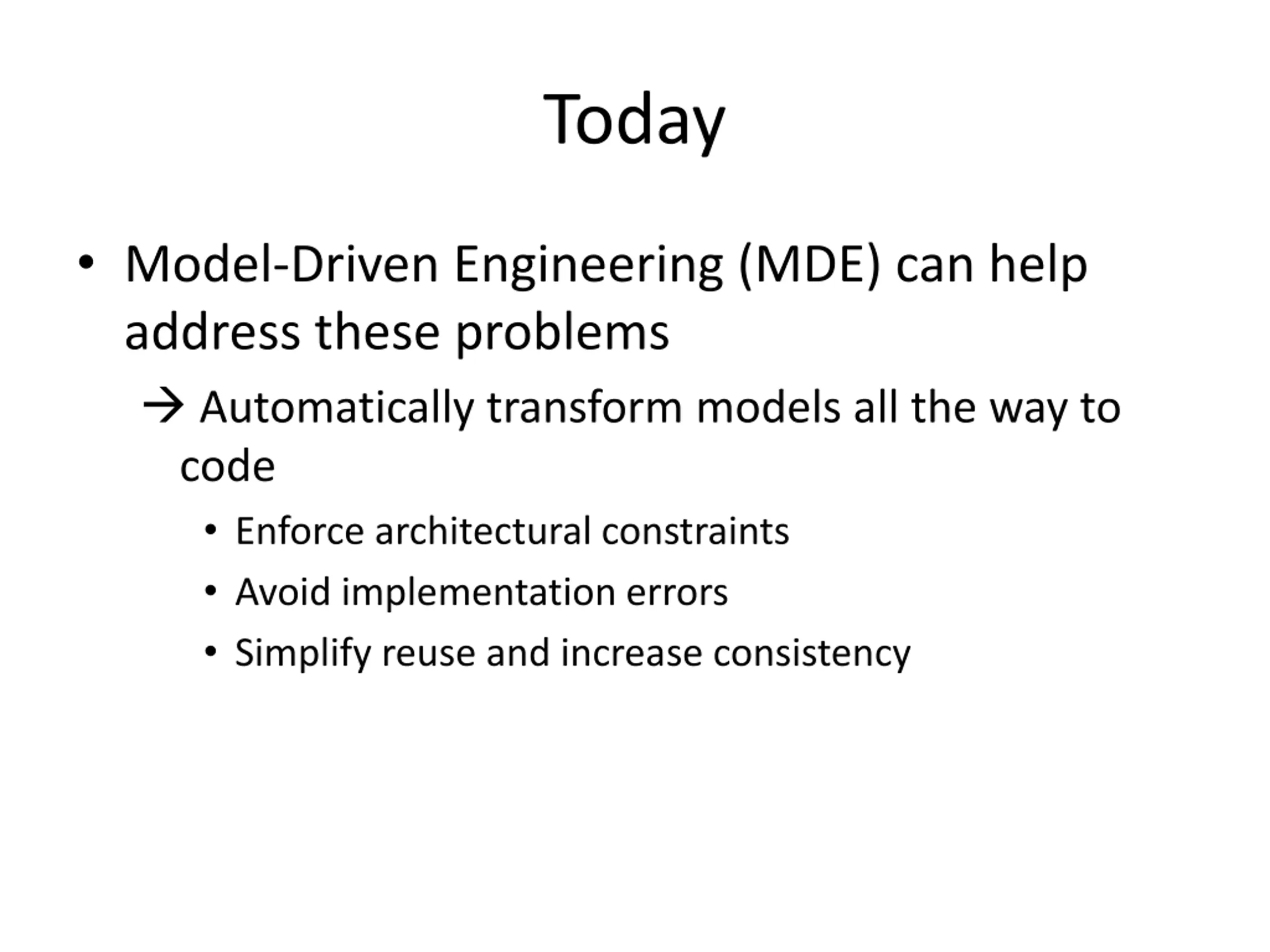 Today

• Model-Driven Engineering (MDE) can help address these problems

→ Automatically transform models all the way to code

• Enforce architectural constraints
• Avoid implementation errors
• Simplify reuse and increase consistency